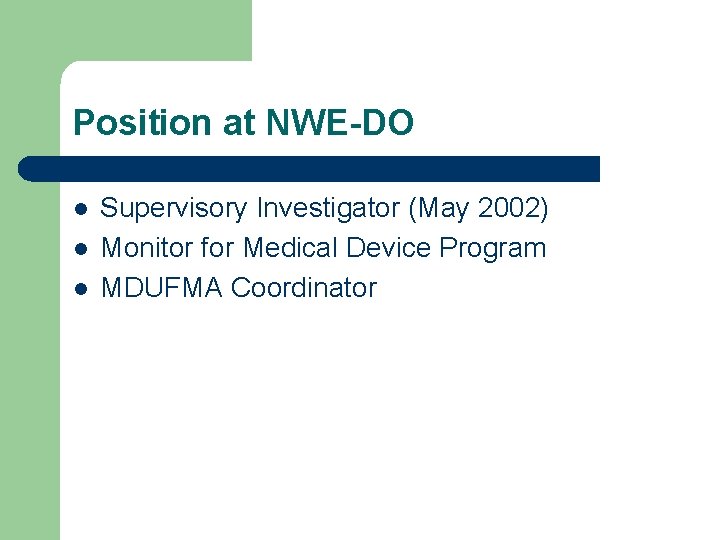 Position at NWE-DO

- Supervisory Investigator (May 2002)
- Monitor for Medical Device Program
- MDUFMA Coordinator